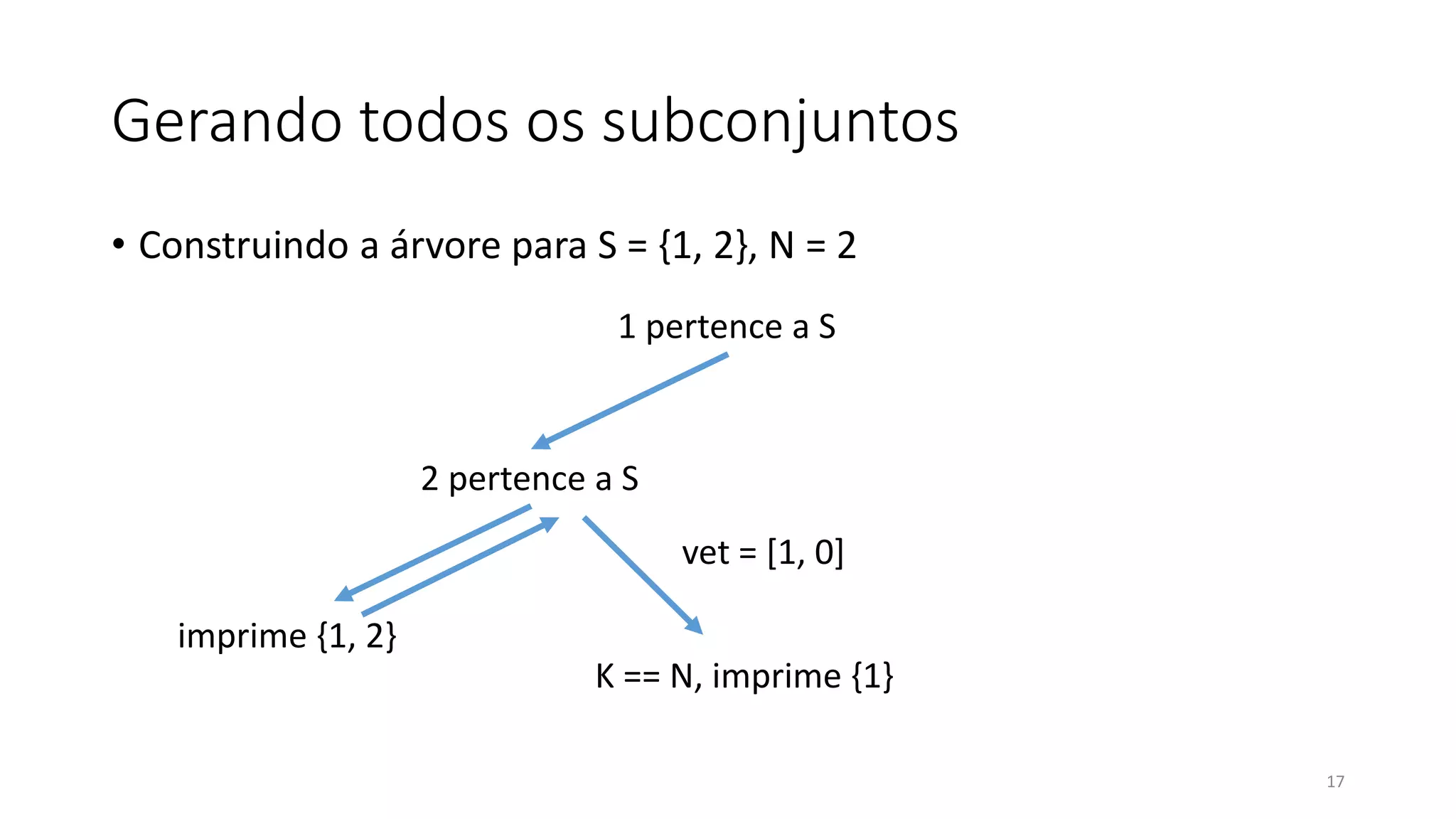 Gerando todos os subconjuntos

• Construindo a árvore para S = {1, 2}, N = 2

1 pertence a S

2 pertence a S

vet = [1, 0]

imprime {1, 2}

K == N, imprime {1}

17